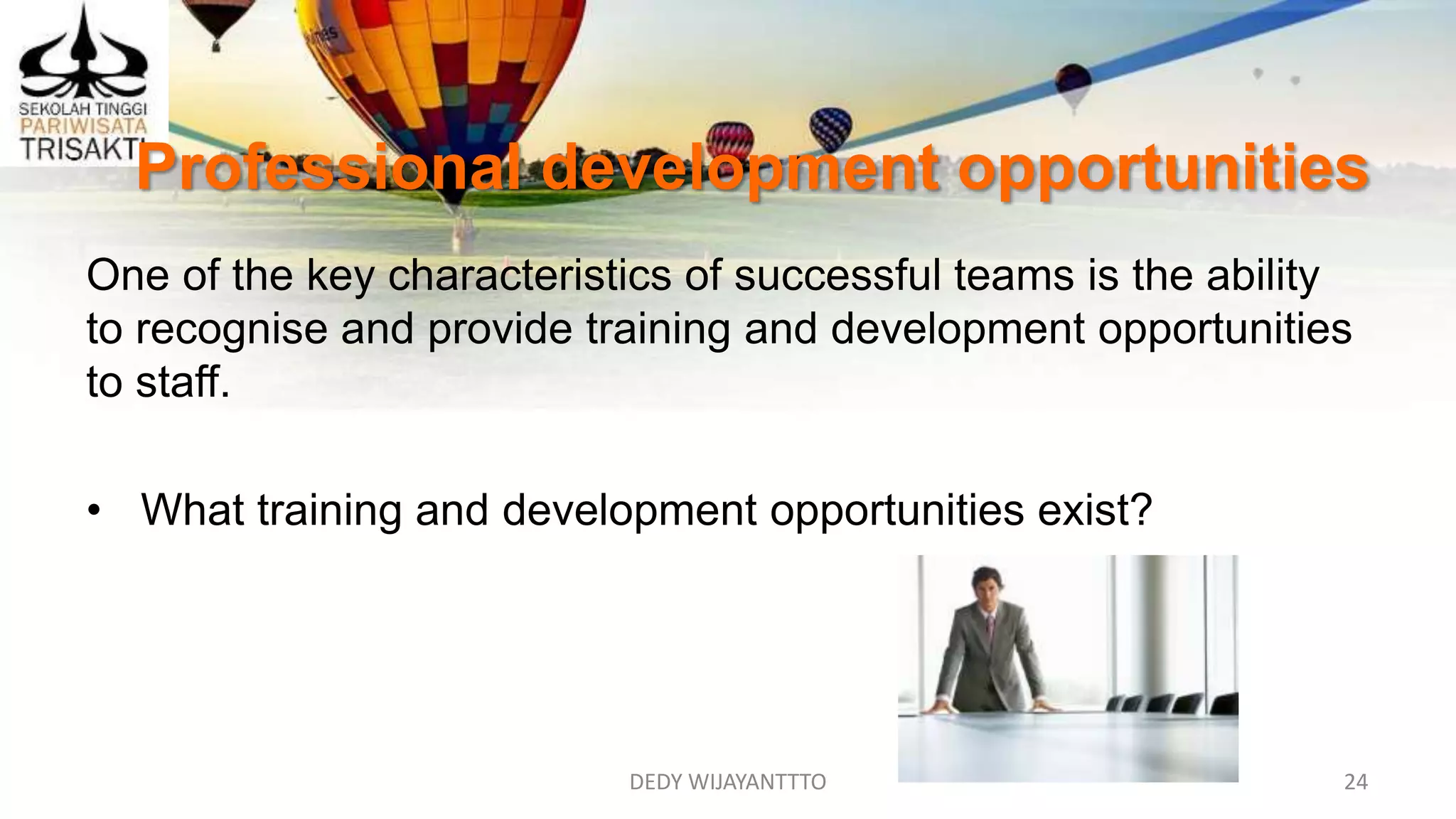 SEKOLAH TINGGI
PARIWISATA
TRISAKTI

Professional development opportunities

One of the key characteristics of successful teams is the ability to recognise and provide training and development opportunities to staff.

• What training and development opportunities exist?

DEDY WIJAYANTTTO

24